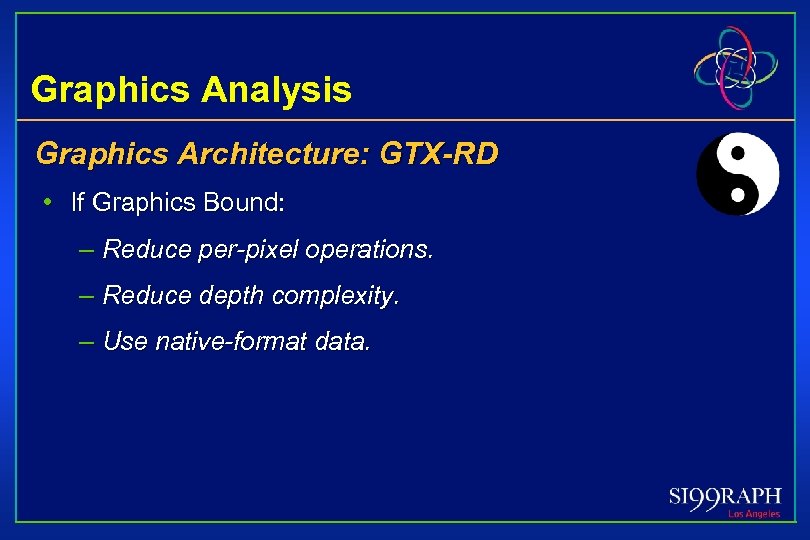 Graphics Analysis

Graphics Architecture: GTX-RD

• If Graphics Bound:

– Reduce per-pixel operations.

– Reduce depth complexity.

– Use native-format data.

SI99RAPH
Los Angeles